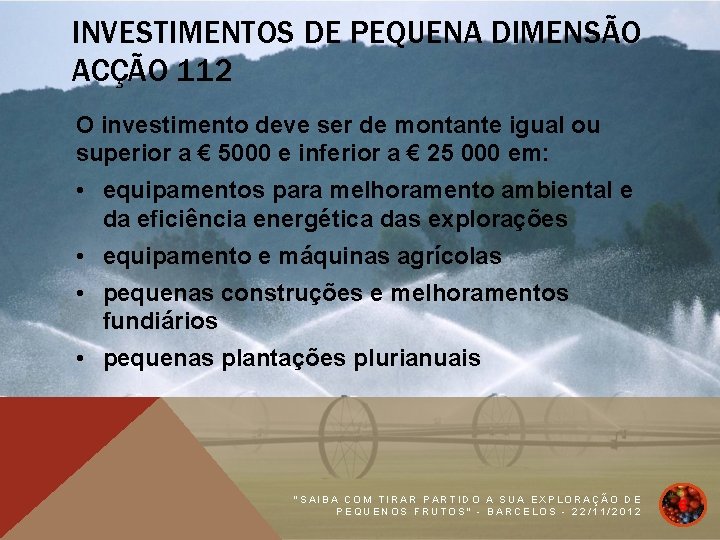 INVESTIMENTOS DE PEQUENA DIMENSÃO
ACÇÃO 112

O investimento deve ser de montante igual ou superior a € 5000 e inferior a € 25 000 em:

• equipamentos para melhoramento ambiental e da eficiência energética das explorações
• equipamento e máquinas agrícolas
• pequenas construções e melhoramentos fundiários
• pequenas plantações plurianuais

"SAIBA COM TIRAR PARTIDO A SUA EXPLORAÇÃO DE PEQUENOS FRUTOS" - BARCELOS - 22/11/2012